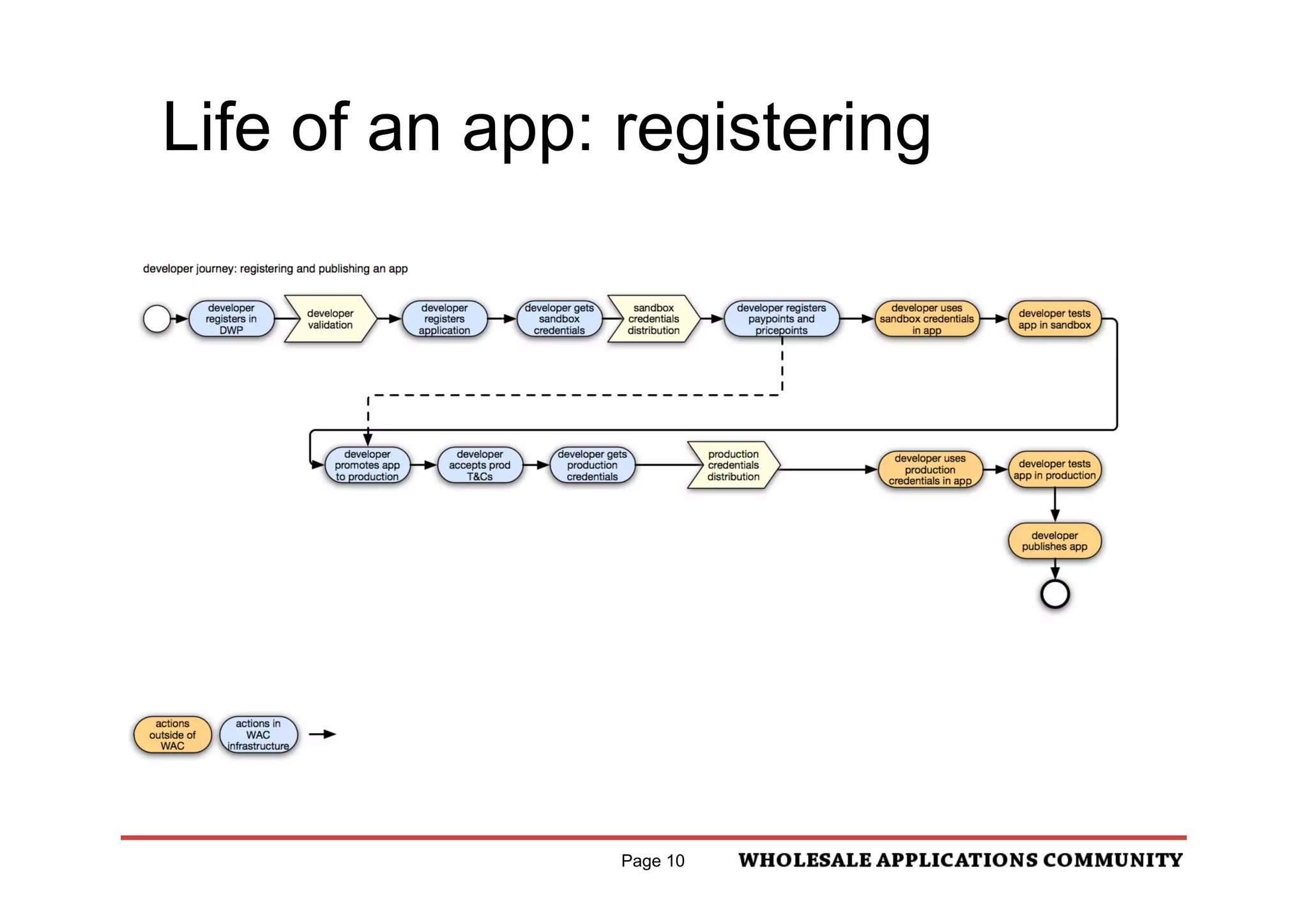 Life of an app: registering

developer journey: registering and publishing an app

developer registers in DWP

developer validation

developer registers application

developer gets sandbox credentials

sandbox credentials distribution

developer registers paypoints and pricepoints

developer uses sandbox credentials in app

developer tests app in sandbox

developer promotes app to production

developer accepts prod T&Cs

developer gets production credentials

production credentials distribution

developer uses production credentials in app

developer tests app in production

developer publishes app

actions outside of WAC

actions in WAC infrastructure

Page 10

WHOLESALE APPLICATIONS COMMUNITY